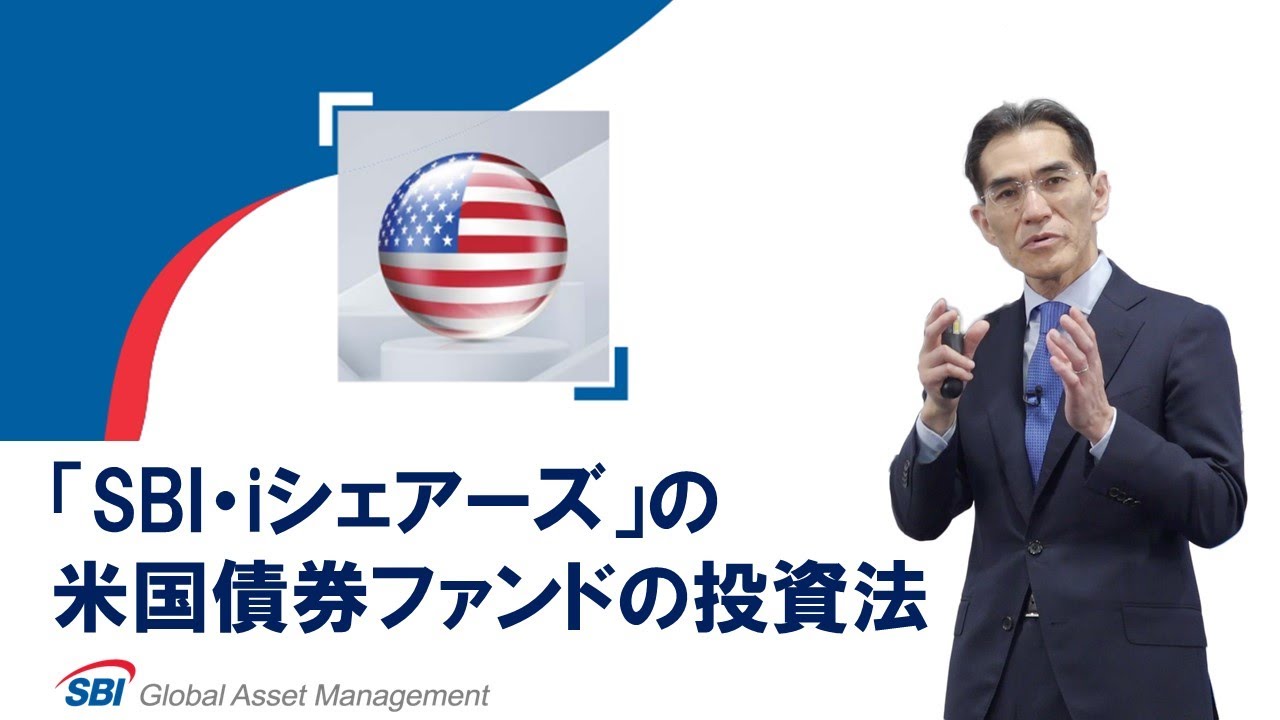 「SBI・iシェアーズ」の
米国債券ファンドの投資法

SBI Global Asset Management